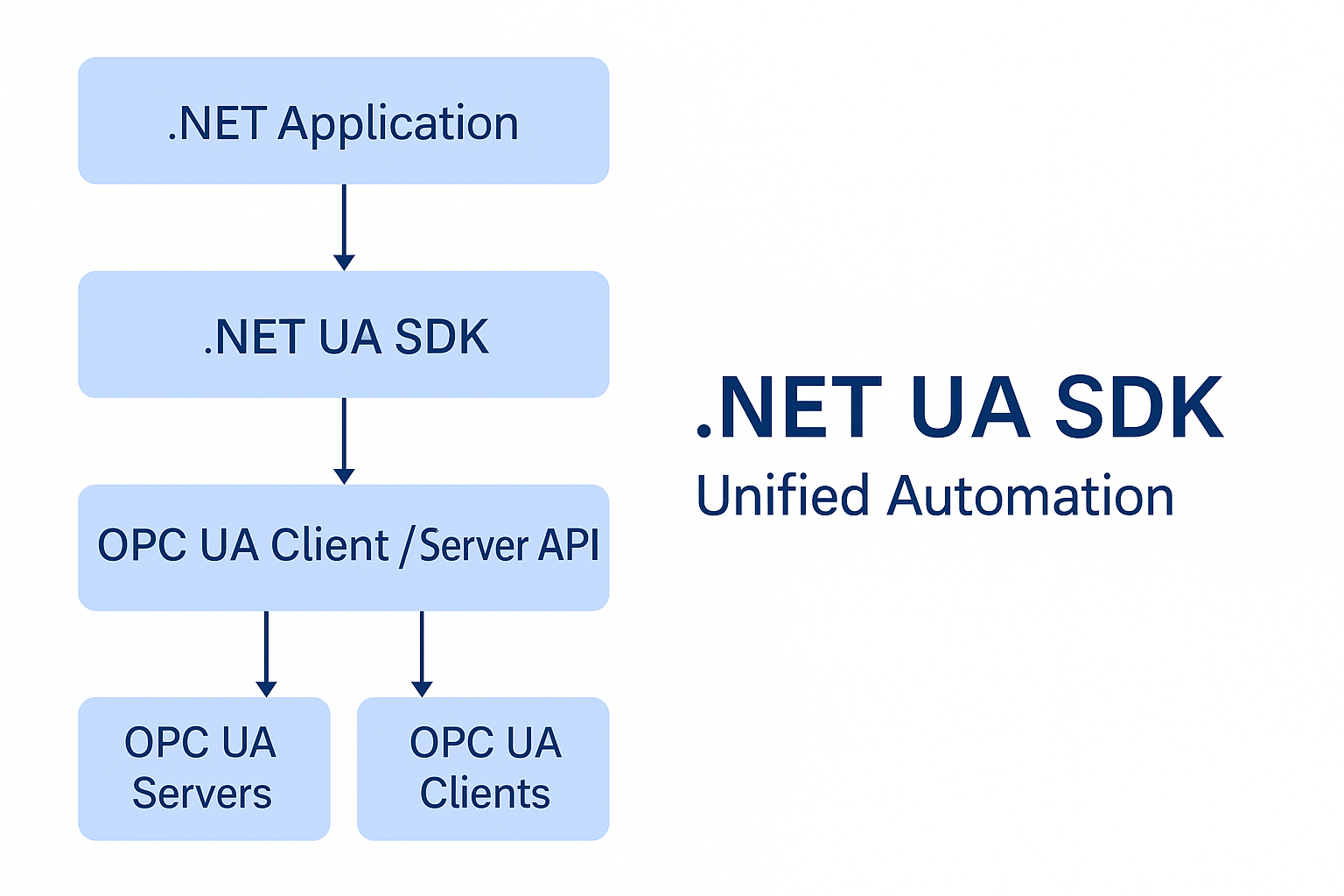 .NET Application

.NET UA SDK

OPC UA Client /Server API

OPC UA Servers

OPC UA Clients

.NET UA SDK

Unified Automation